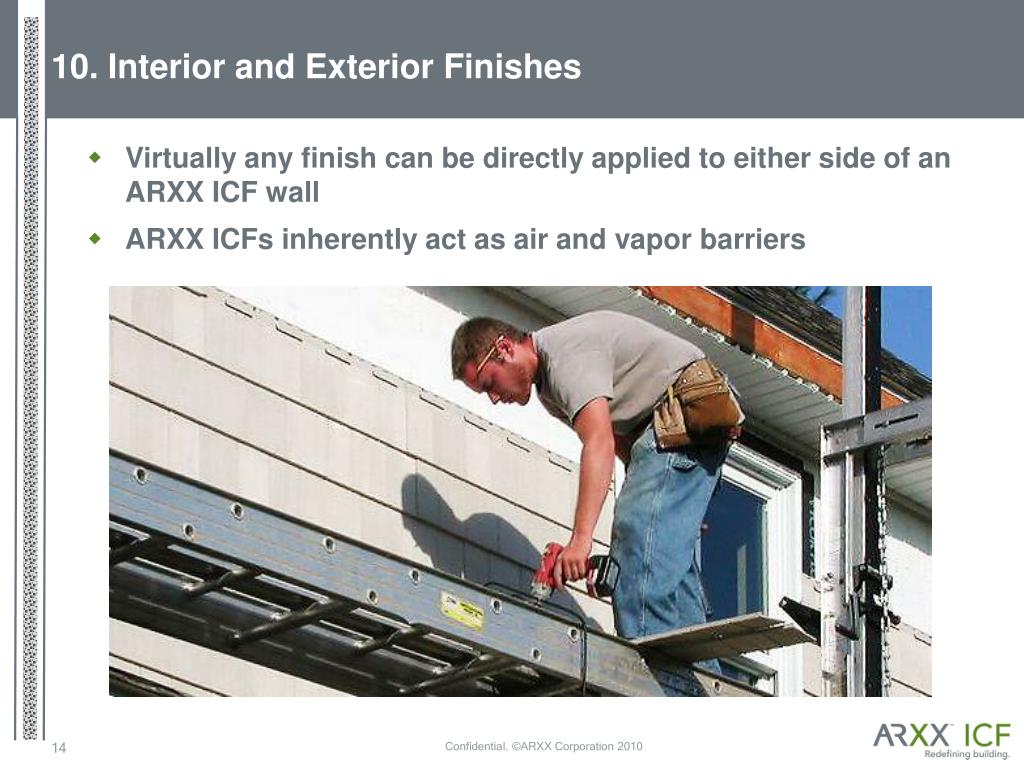 10. Interior and Exterior Finishes

Virtually any finish can be directly applied to either side of an ARXX ICF wall

ARXX ICFs inherently act as air and vapor barriers

14

Confidential. ©ARXX Corporation 2010

ARXX ICF
Redefining building.